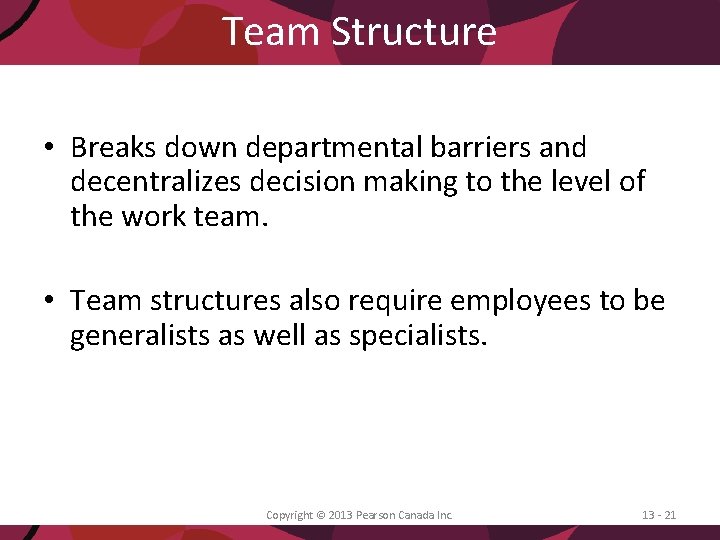 Team Structure

• Breaks down departmental barriers and decentralizes decision making to the level of the work team.

• Team structures also require employees to be generalists as well as specialists.

Copyright © 2013 Pearson Canada Inc.

13 - 21